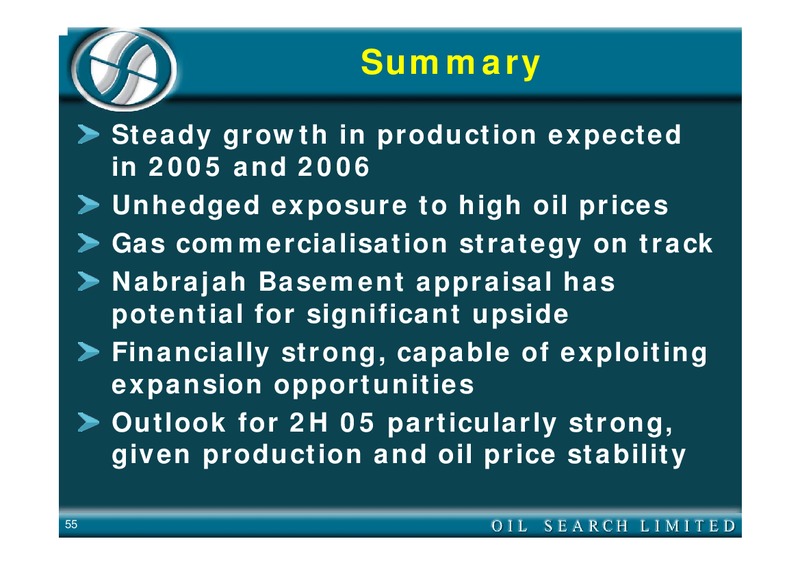 Summary

Steady growth in production expected in 2005 and 2006

Unhedged exposure to high oil prices

Gas commercialisation strategy on track

Nabrajah Basement appraisal has potential for significant upside

Financially strong, capable of exploiting expansion opportunities

Outlook for 2H 05 particularly strong, given production and oil price stability

55

OIL SEARCH LIMITED